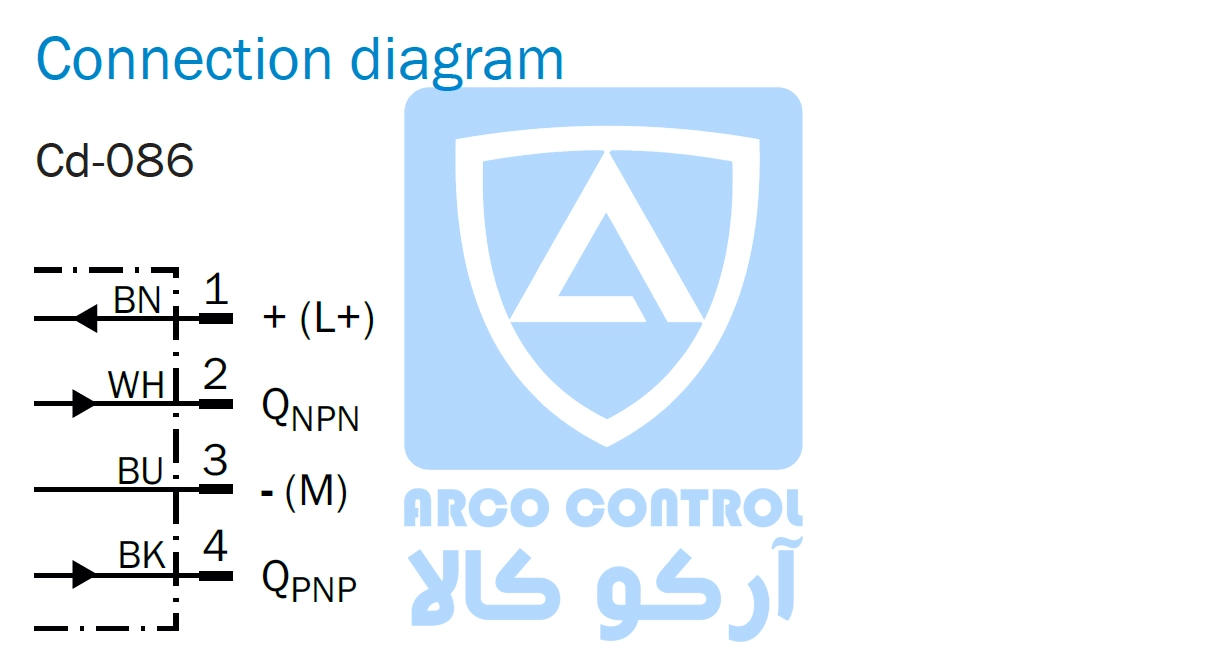 Connection diagram

Cd-086

BN 1 + (L+)

WH 2 $Q_{NPN}$

BU 3 - (M)

BK 4 $Q_{PNP}$

ARCO CONTROL
آرکو کالا